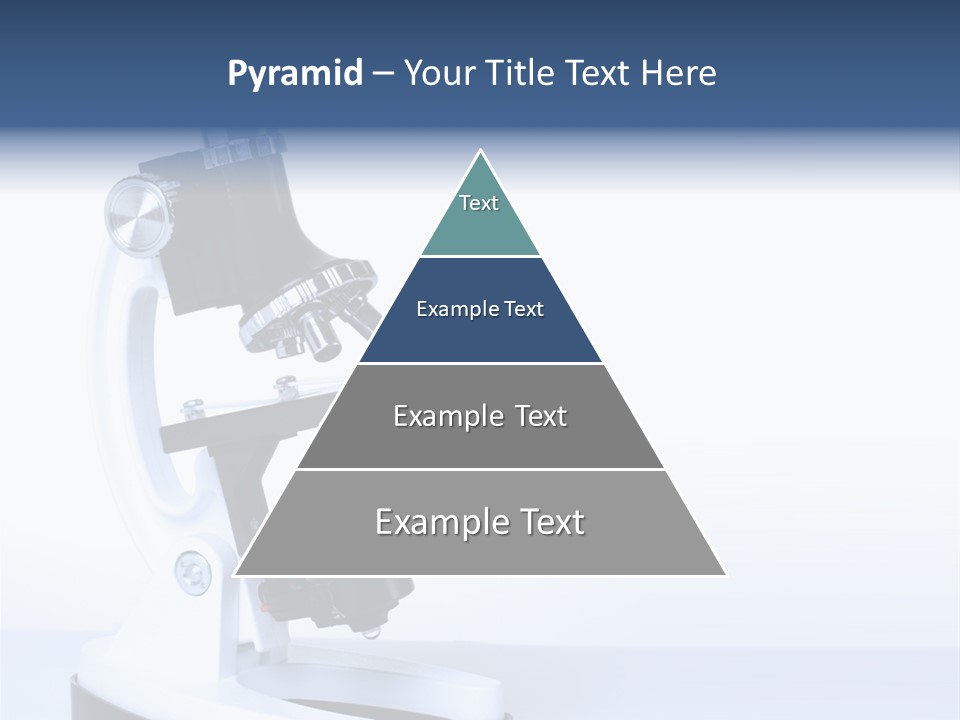 Pyramid – Your Title Text Here

Text

Example Text

Example Text

Example Text